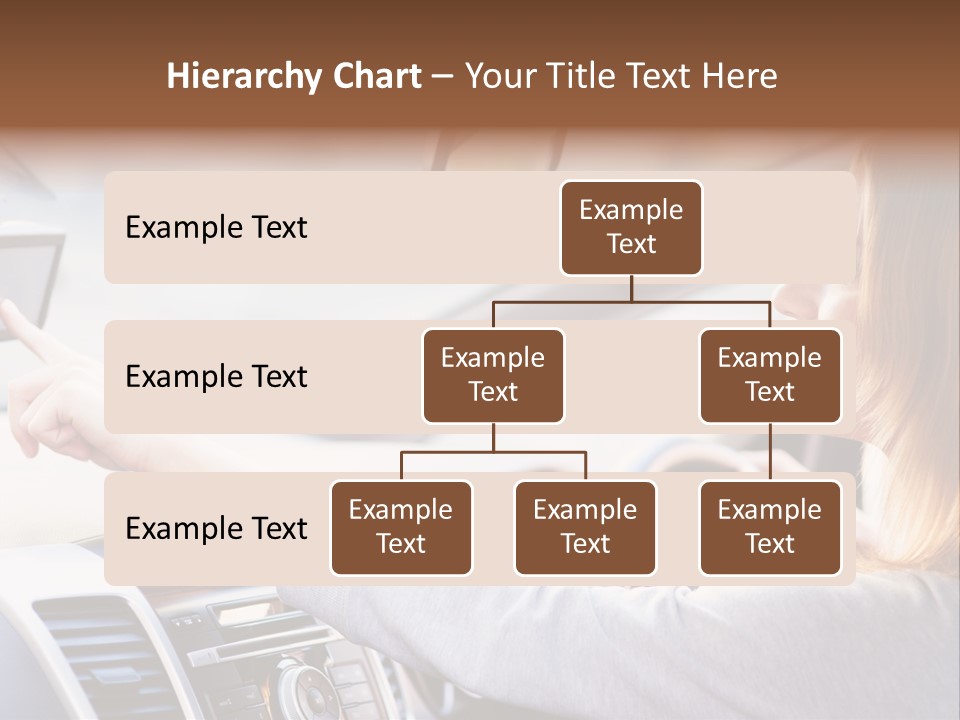 Hierarchy Chart – Your Title Text Here

Example Text

Example Text

Example Text

Example Text

Example Text

Example Text

Example Text

Example Text

Example Text